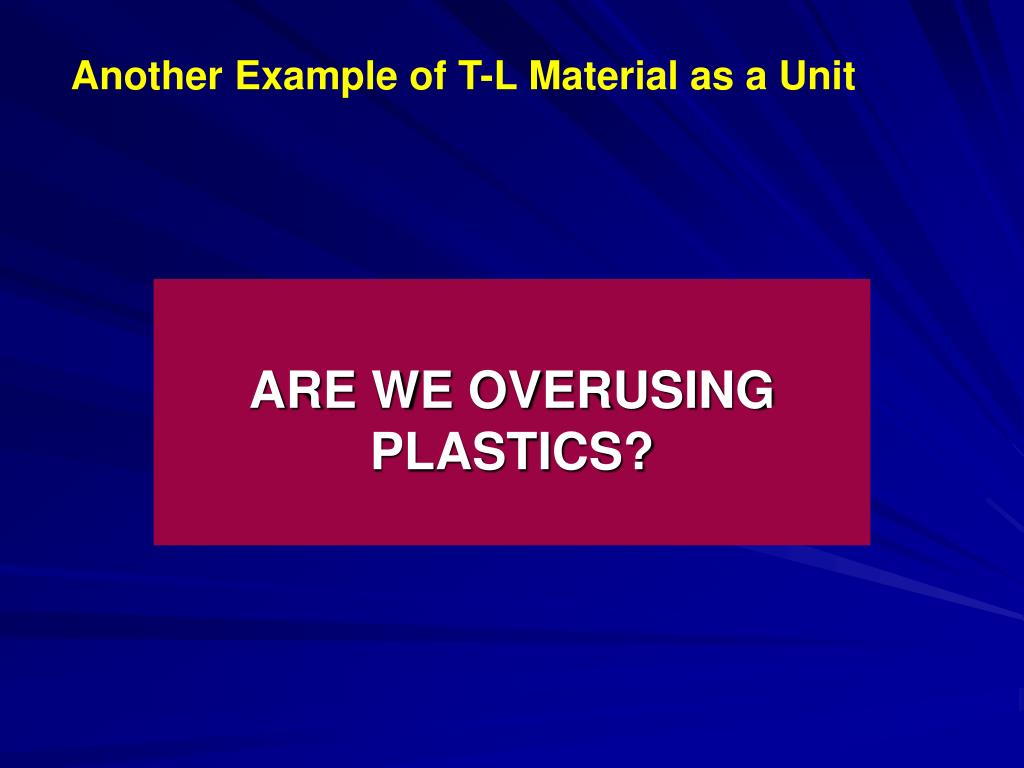 Another Example of T-L Material as a Unit

ARE WE OVERUSING PLASTICS?